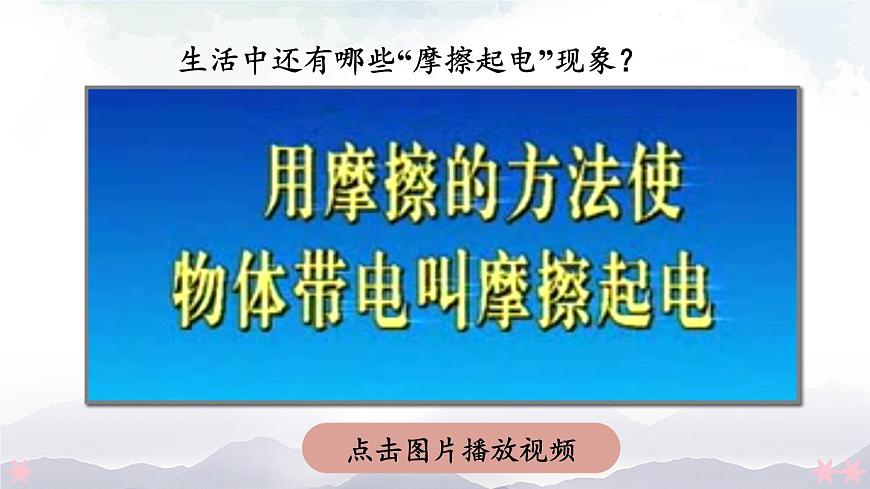 生活中还有哪些“摩擦起电”现象？

用摩擦的方法使
物体带电叫摩擦起电

点击图片播放视频